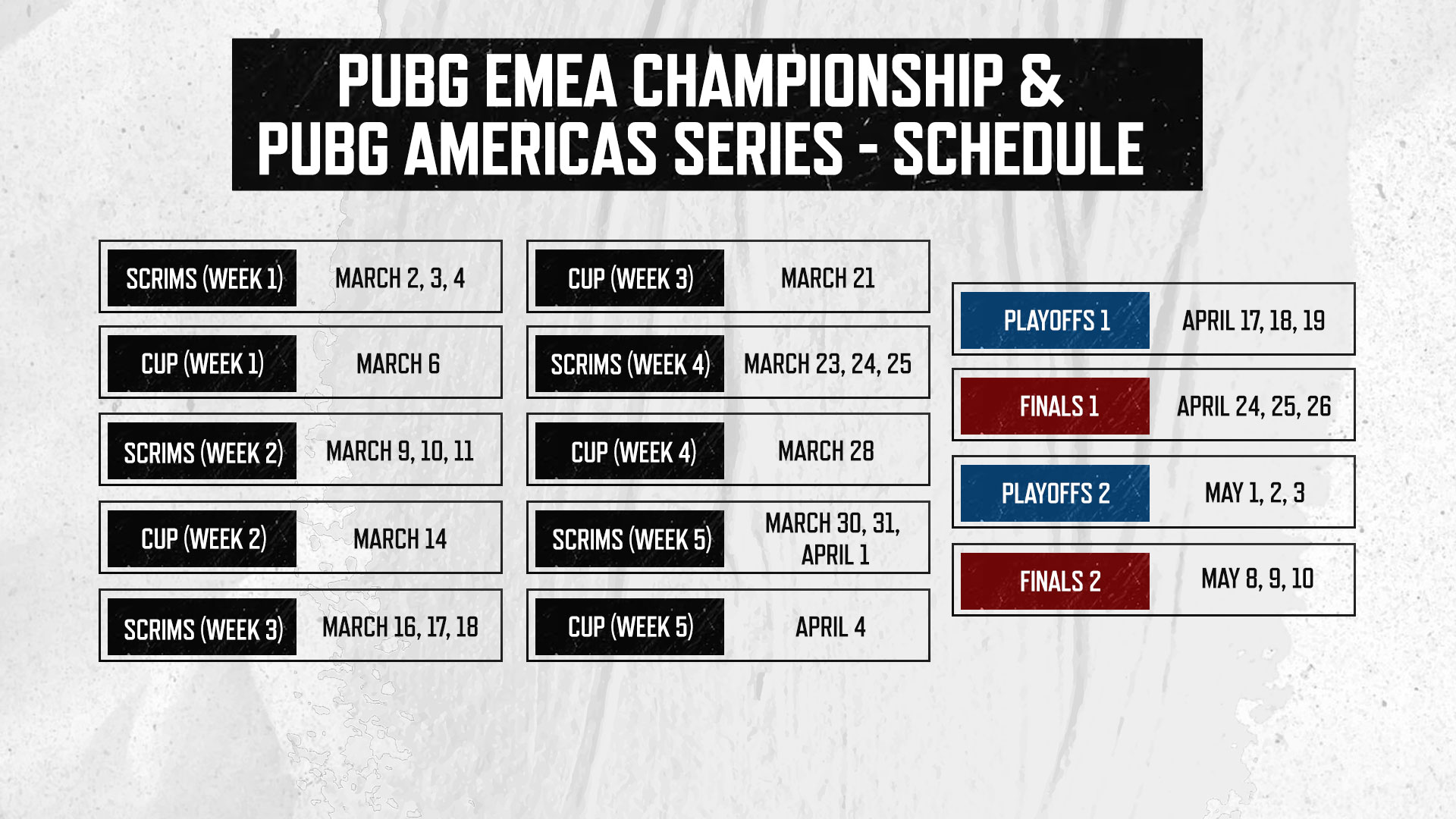 PUBG EMEA CHAMPIONSHIP & PUBG AMERICAS SERIES - SCHEDULE

| | |
|---|---|
| SCRIMS (WEEK 1) | MARCH 2, 3, 4 |
| CUP (WEEK 1) | MARCH 6 |
| SCRIMS (WEEK 2) | MARCH 9, 10, 11 |
| CUP (WEEK 2) | MARCH 14 |
| SCRIMS (WEEK 3) | MARCH 16, 17, 18 |

| | |
|---|---|
| CUP (WEEK 3) | MARCH 21 |
| SCRIMS (WEEK 4) | MARCH 23, 24, 25 |
| CUP (WEEK 4) | MARCH 28 |
| SCRIMS (WEEK 5) | MARCH 30, 31, APRIL 1 |
| CUP (WEEK 5) | APRIL 4 |

| | |
|---|---|
| PLAYOFFS 1 | APRIL 17, 18, 19 |
| FINALS 1 | APRIL 24, 25, 26 |
| PLAYOFFS 2 | MAY 1, 2, 3 |
| FINALS 2 | MAY 8, 9, 10 |